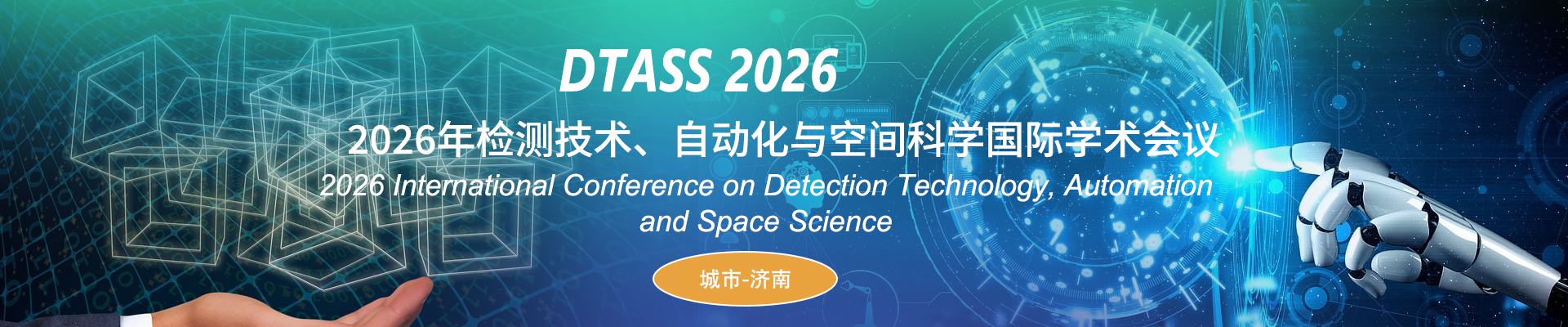 DTASS 2026

2026年检测技术、自动化与空间科学国际学术会议

2026 International Conference on Detection Technology, Automation and Space Science

城市-济南